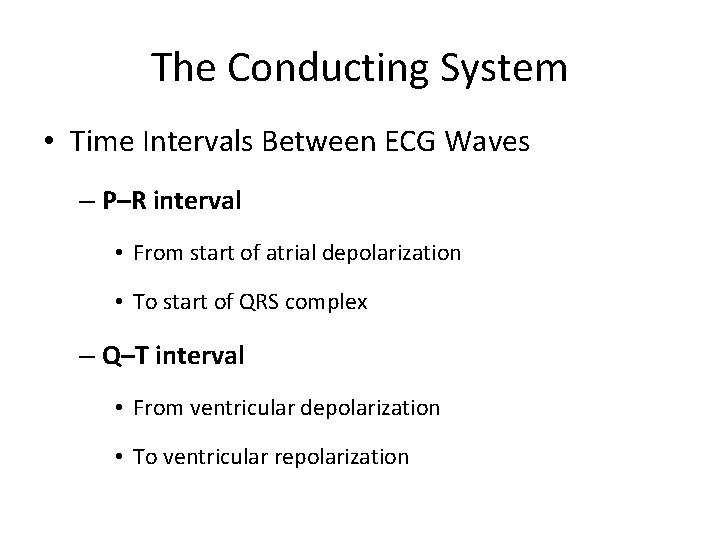 The Conducting System

• Time Intervals Between ECG Waves

– P–R interval

• From start of atrial depolarization

• To start of QRS complex

– Q–T interval

• From ventricular depolarization

• To ventricular repolarization